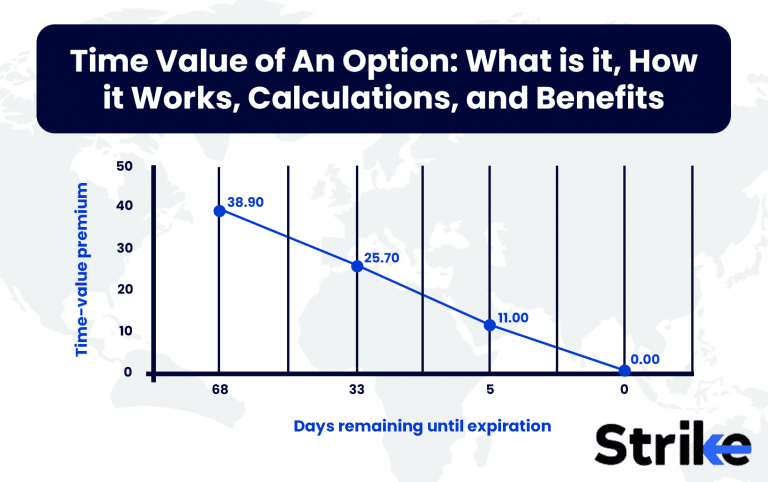 Time Value of An Option: What is it, How it Works, Calculations, and Benefits

Time-value premium

50
40
30
20
10
0

38.90
25.70
11.00
0.00

68
33
5
0

Days remaining until expiration

Strike